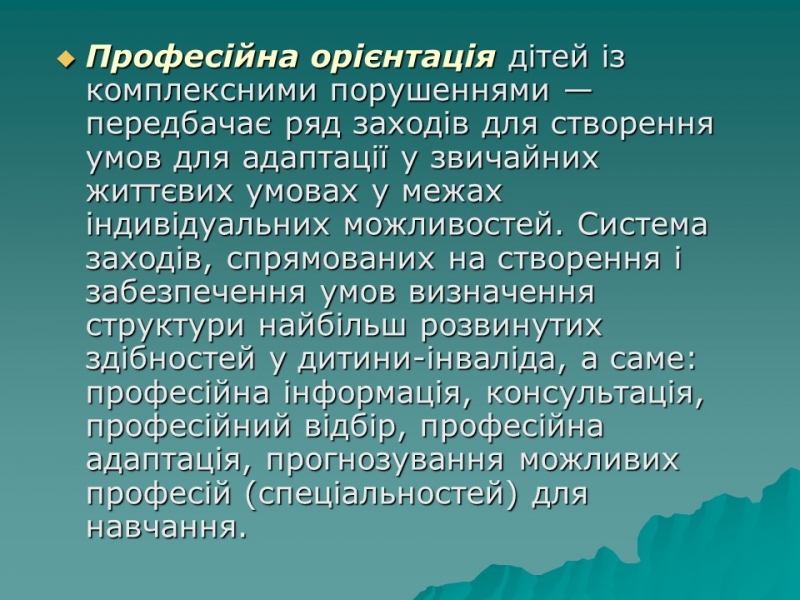 Професійна орієнтація дітей із комплексними порушеннями — передбачає ряд заходів для створення умов для адаптації у звичайних життєвих умовах у межах індивідуальних можливостей. Система заходів, спрямованих на створення і забезпечення умов визначення структури найбільш розвинутих здібностей у дитини-інваліда, а саме: професійна інформація, консультація, професійний відбір, професійна адаптація, прогнозування можливих професій (спеціальностей) для навчання.